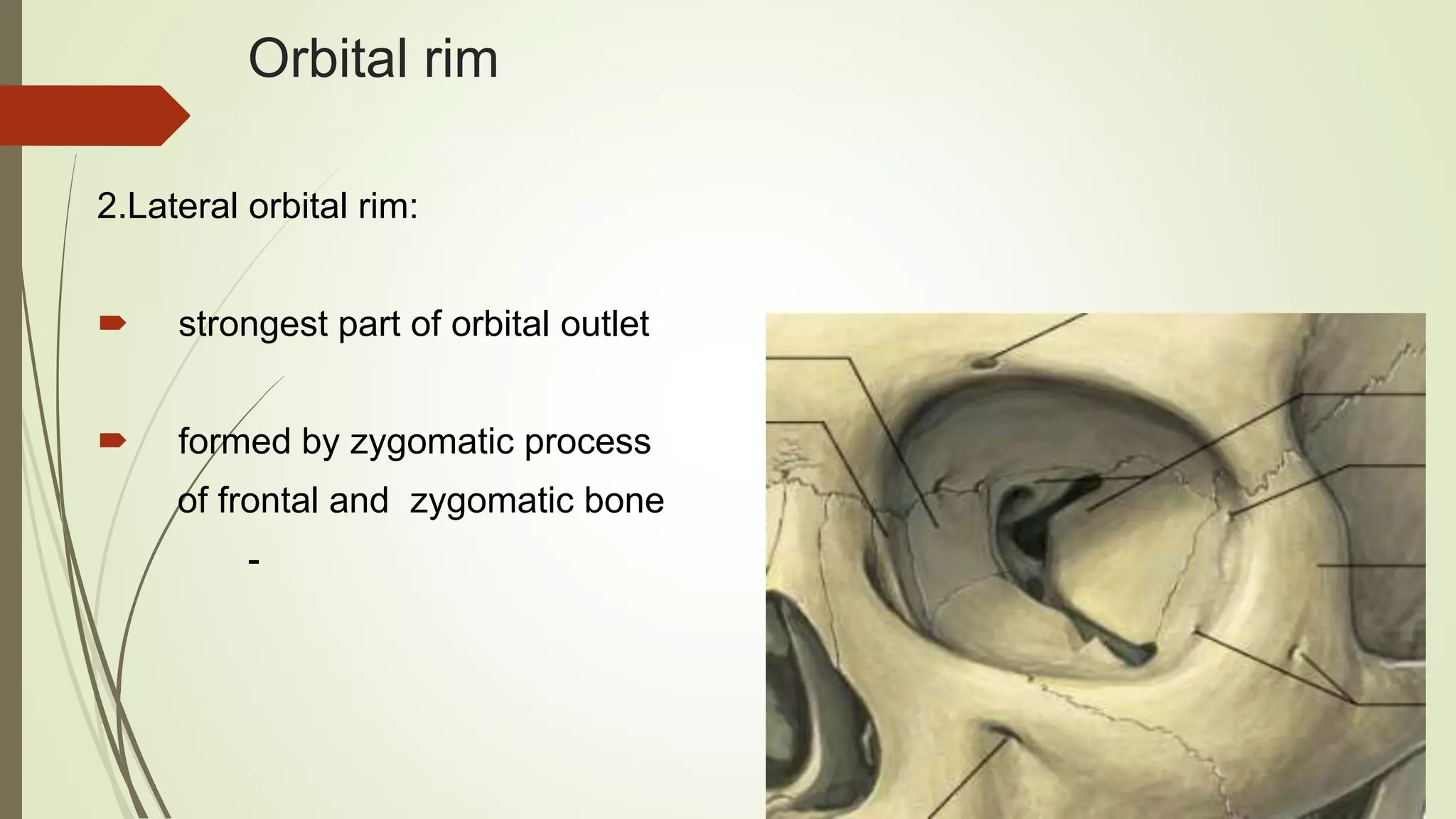 Orbital rim

2.Lateral orbital rim:

strongest part of orbital outlet

formed by zygomatic process of frontal and zygomatic bone

-